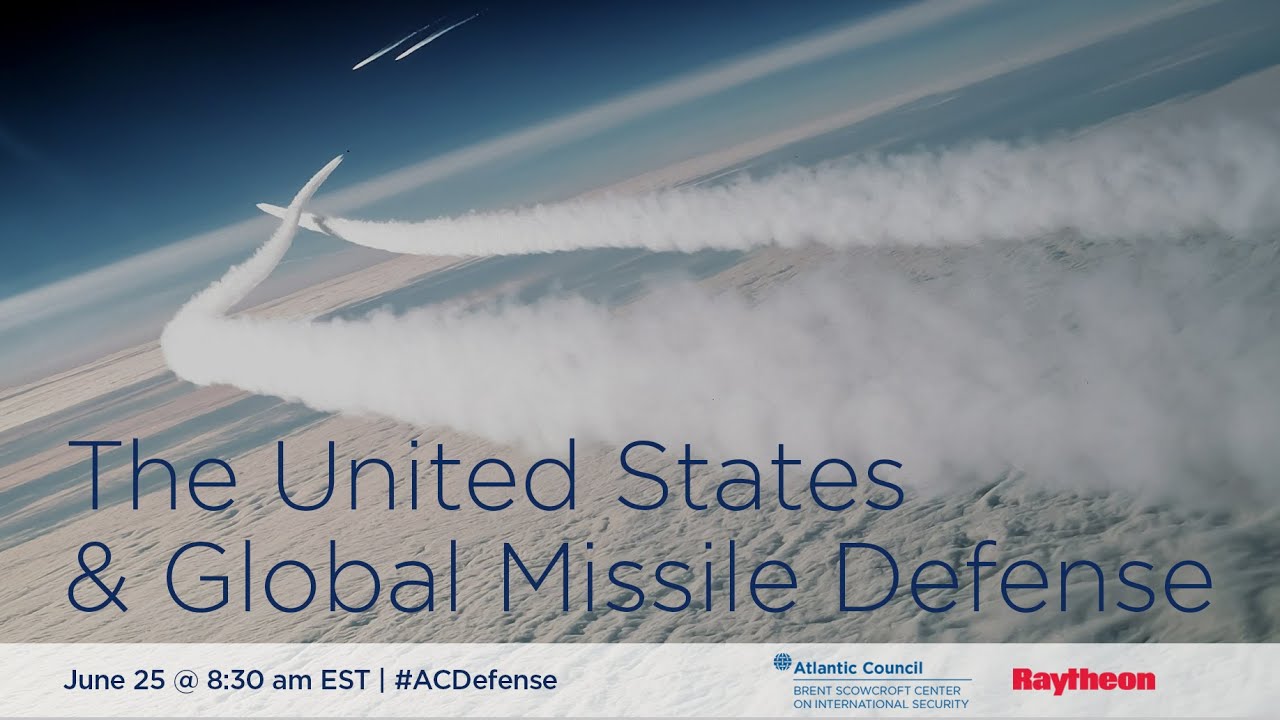 The United States
& Global Missile Defense

June 25 @ 8:30 am EST | #ACDefense

Atlantic Council
BRENT SCOWCROFT CENTER ON INTERNATIONAL SECURITY

Raytheon